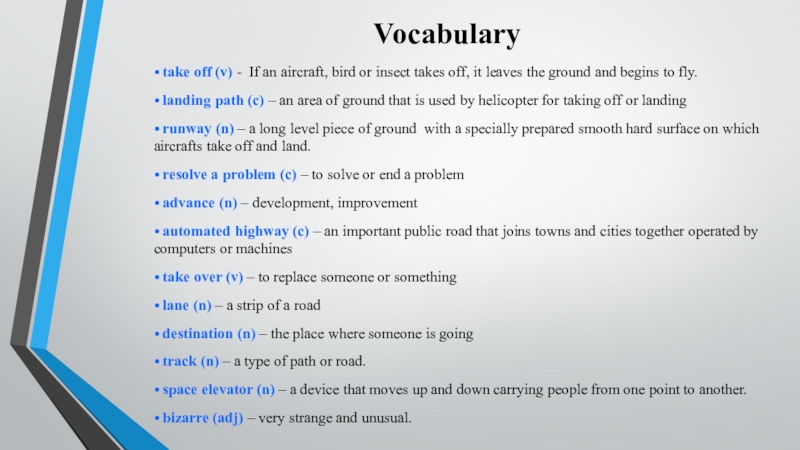 Vocabulary

• take off (v) - If an aircraft, bird or insect takes off, it leaves the ground and begins to fly.

• landing path (c) – an area of ground that is used by helicopter for taking off or landing

• runway (n) – a long level piece of ground with a specially prepared smooth hard surface on which aircrafts take off and land.

• resolve a problem (c) – to solve or end a problem

• advance (n) – development, improvement

• automated highway (c) – an important public road that joins towns and cities together operated by computers or machines

• take over (v) – to replace someone or something

• lane (n) – a strip of a road

• destination (n) – the place where someone is going

• track (n) – a type of path or road.

• space elevator (n) – a device that moves up and down carrying people from one point to another.

• bizarre (adj) – very strange and unusual.